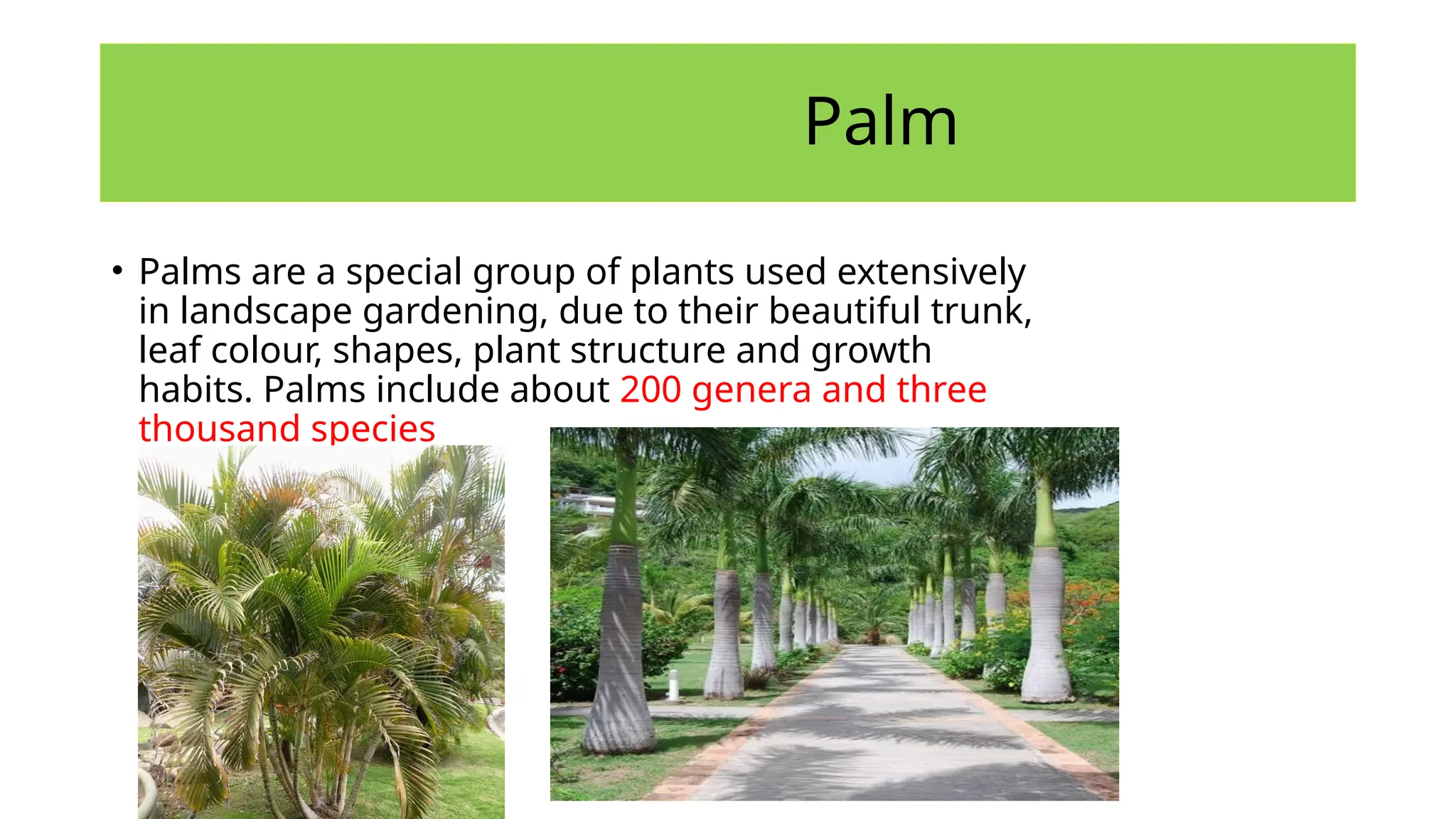 Palm

• Palms are a special group of plants used extensively in landscape gardening, due to their beautiful trunk, leaf colour, shapes, plant structure and growth habits. Palms include about 200 genera and three thousand species